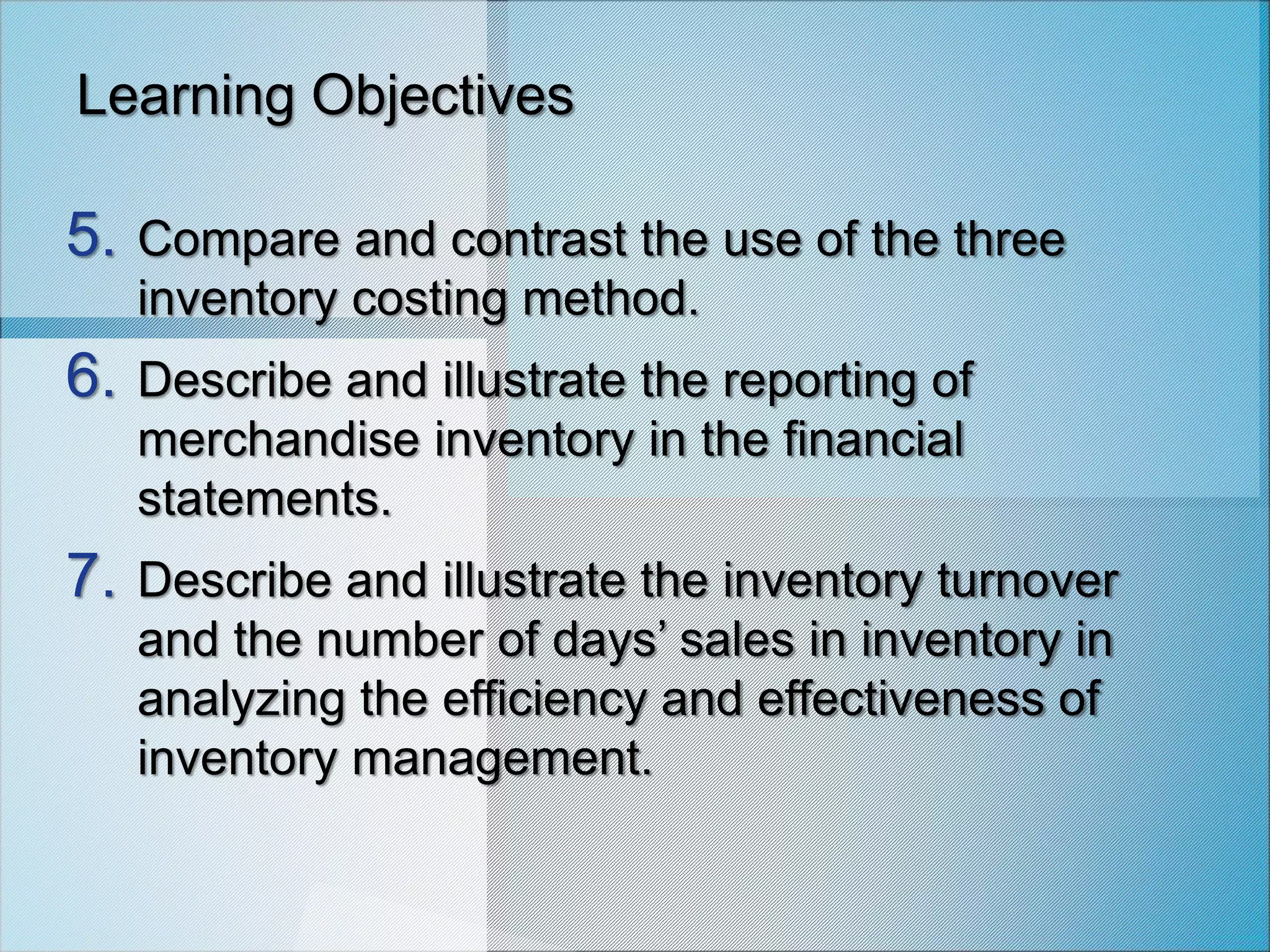 Learning Objectives

5. Compare and contrast the use of the three inventory costing method.

6. Describe and illustrate the reporting of merchandise inventory in the financial statements.

7. Describe and illustrate the inventory turnover and the number of days’ sales in inventory in analyzing the efficiency and effectiveness of inventory management.